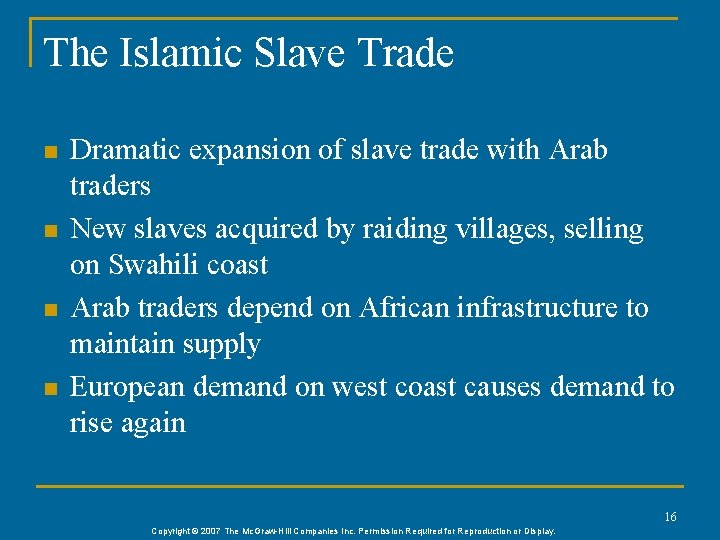 The Islamic Slave Trade

- Dramatic expansion of slave trade with Arab traders
- New slaves acquired by raiding villages, selling on Swahili coast
- Arab traders depend on African infrastructure to maintain supply
- European demand on west coast causes demand to rise again

16

Copyright © 2007 The McGraw-Hill Companies Inc. Permission Required for Reproduction or Display.